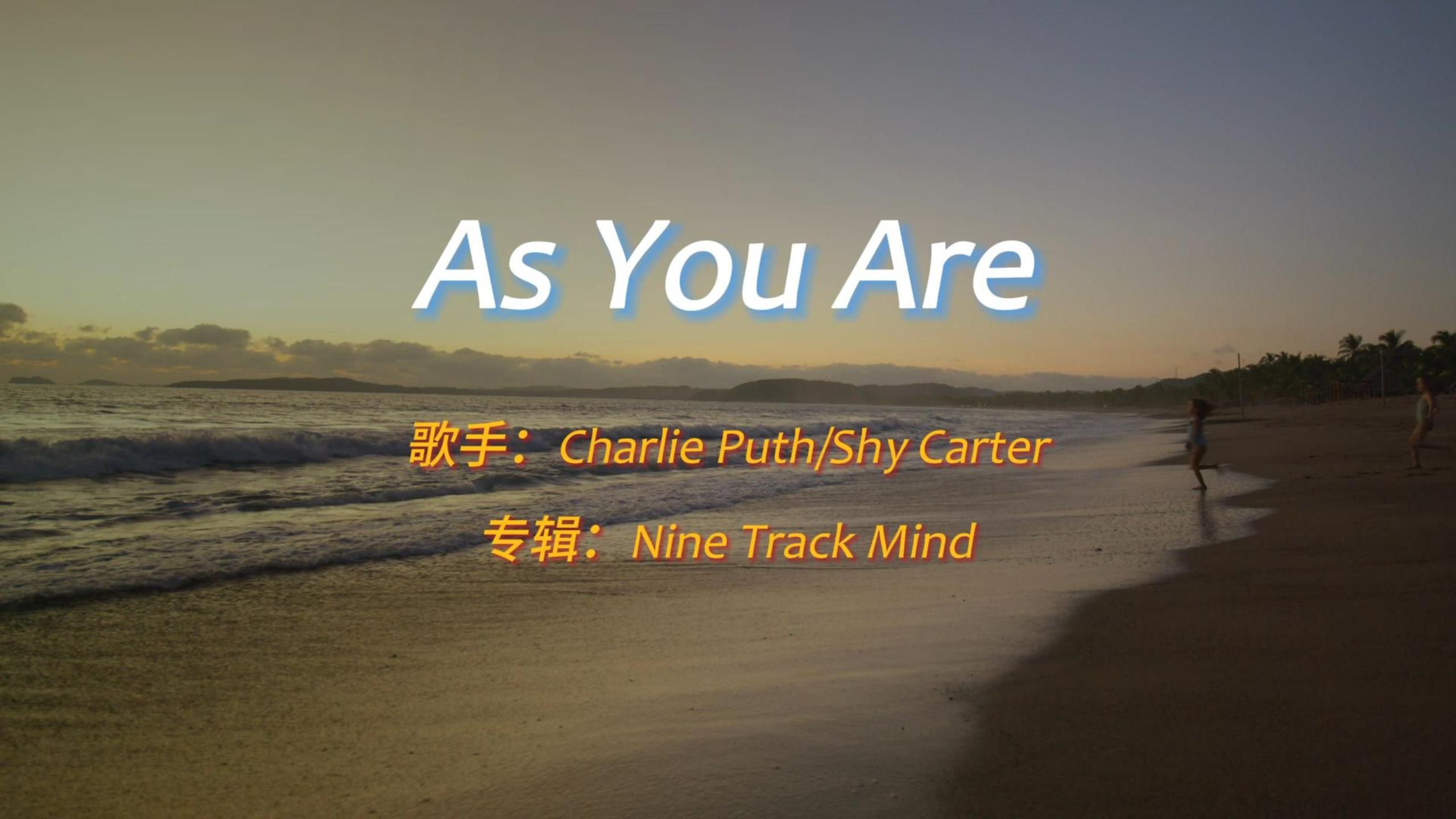 As You Are

歌手：Charlie Puth/Shy Carter

专辑：Nine Track Mind